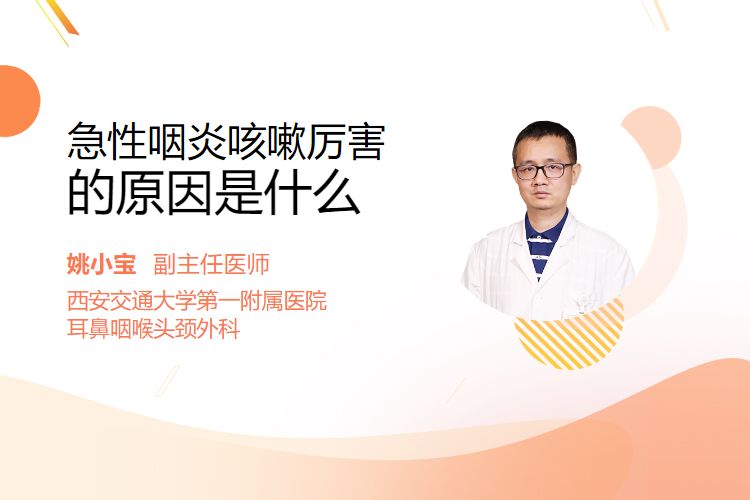 急性咽炎咳嗽厉害的原因是什么

姚小宝 副主任医师
西安交通大学第一附属医院
耳鼻咽喉头颈外科